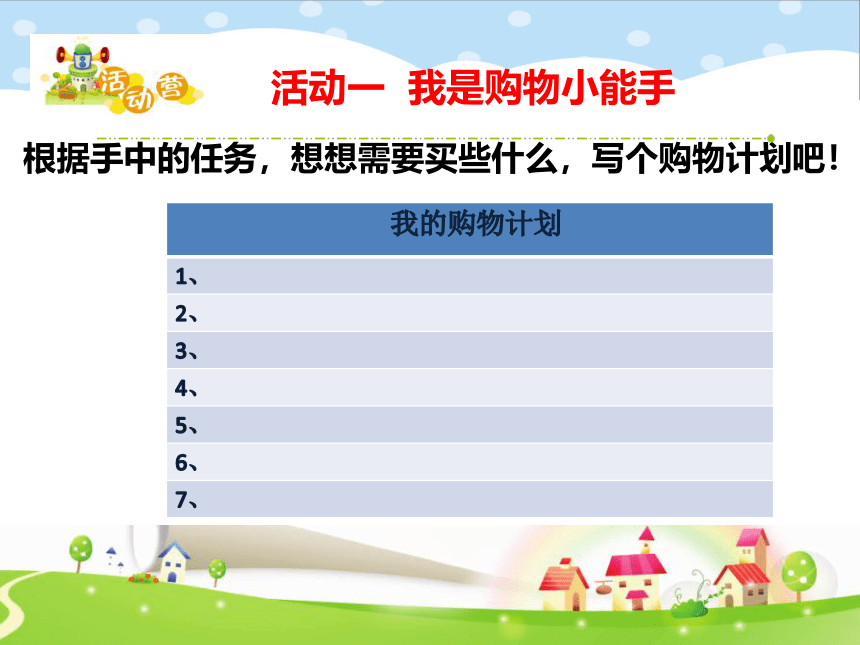 活动营

活动一 我是购物小能手

根据手中的任务，想想需要买些什么，写个购物计划吧！

| 我的购物计划 |
|---|
| 1、 |
| 2、 |
| 3、 |
| 4、 |
| 5、 |
| 6、 |
| 7、 |